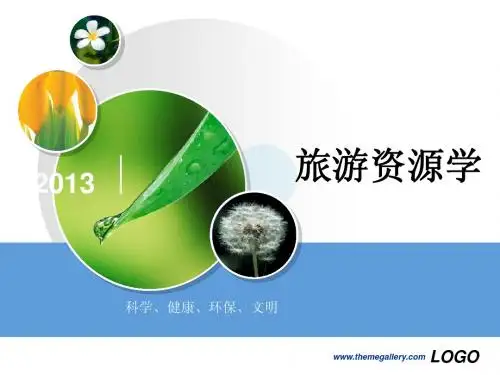 2013

旅游资源学

科学、健康、环保、文明

www.themegallery.com LOGO